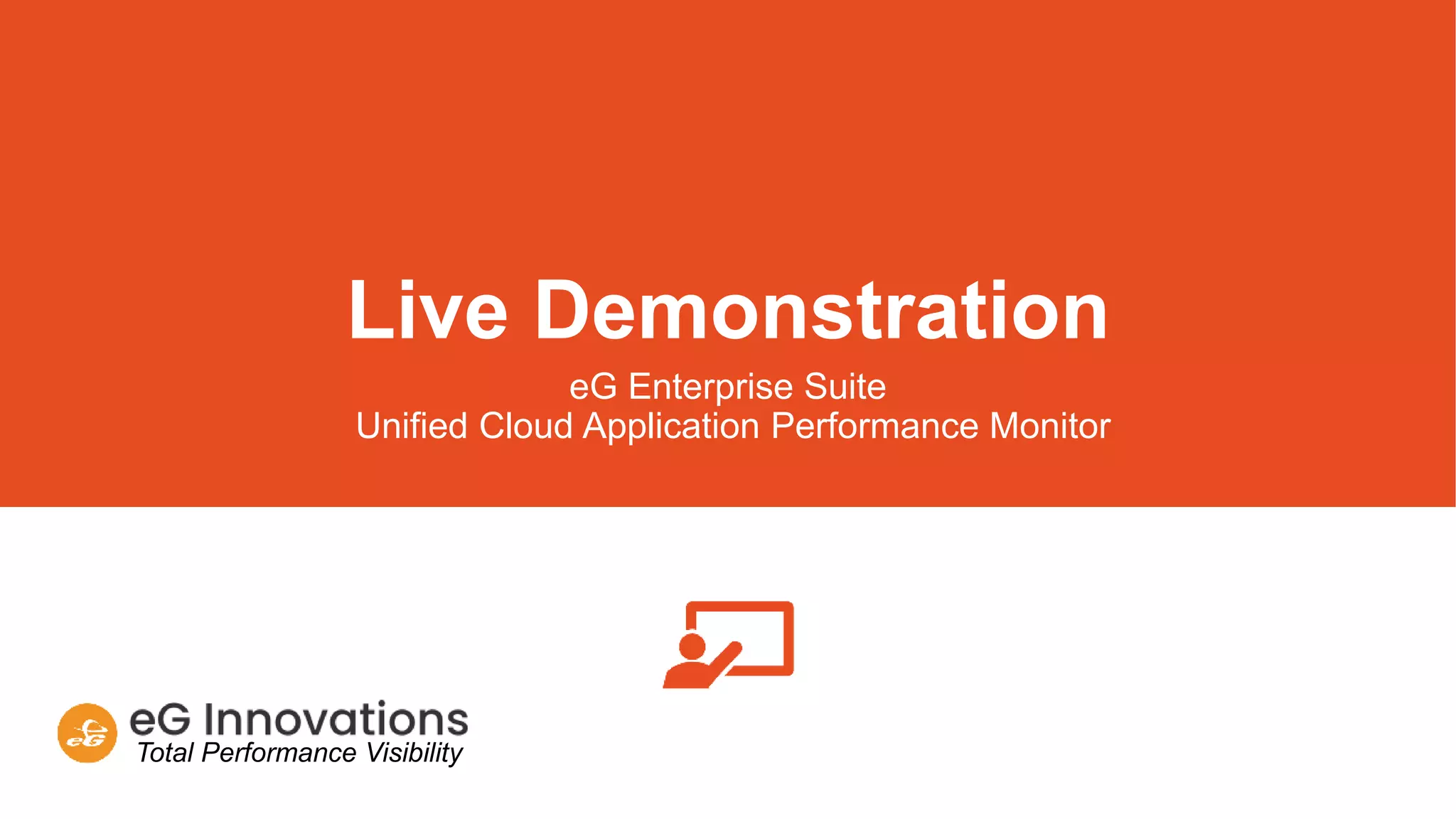 Live Demonstration

eG Enterprise Suite
Unified Cloud Application Performance Monitor

eG

eG Innovations
Total Performance Visibility